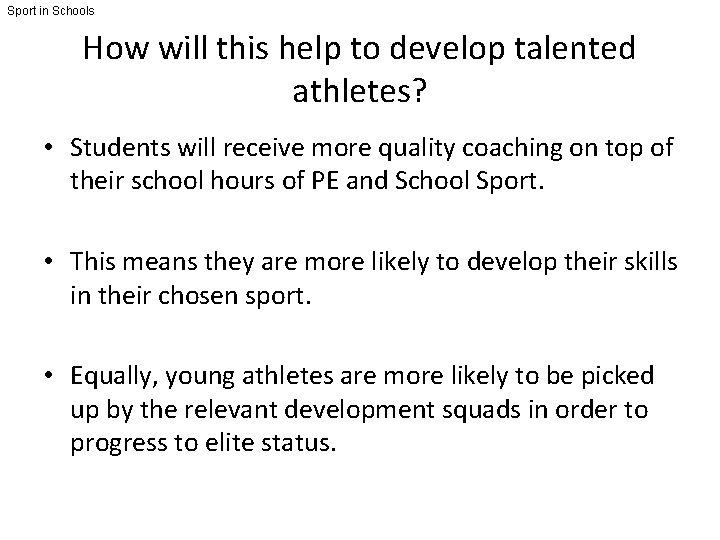 Sport in Schools

How will this help to develop talented athletes?

• Students will receive more quality coaching on top of their school hours of PE and School Sport.

• This means they are more likely to develop their skills in their chosen sport.

• Equally, young athletes are more likely to be picked up by the relevant development squads in order to progress to elite status.